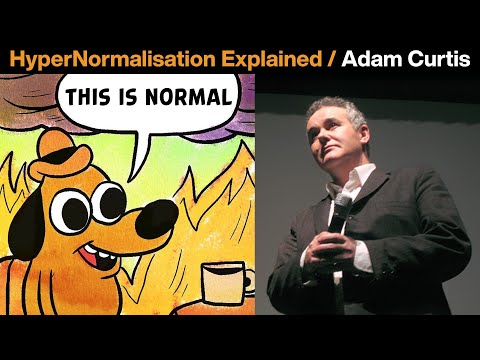 HyperNormalisation Explained / Adam Curtis

THIS IS NORMAL